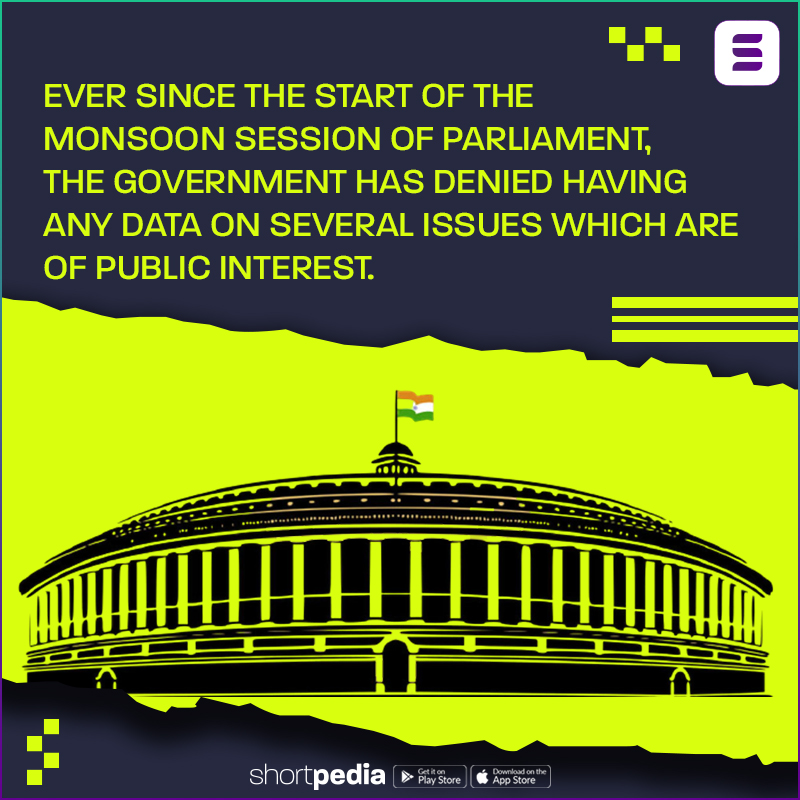 EVER SINCE THE START OF THE MONSOON SESSION OF PARLIAMENT, THE GOVERNMENT HAS DENIED HAVING ANY DATA ON SEVERAL ISSUES WHICH ARE OF PUBLIC INTEREST.

shortpedia Get it on Play Store Download on the App Store